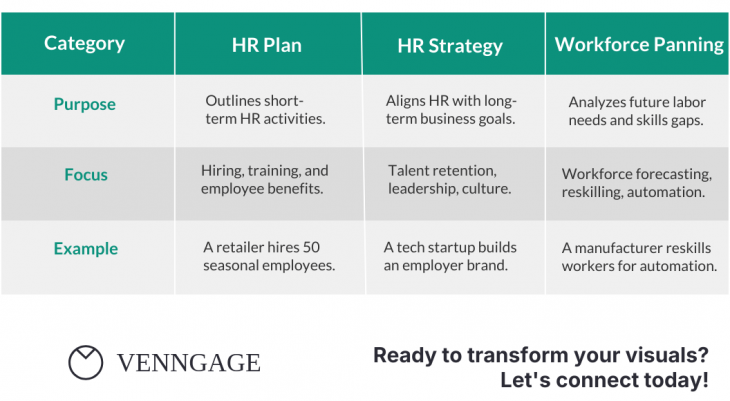 | Category | HR Plan | HR Strategy | Workforce Panning |
|---|---|---|---|
| Purpose | Outlines short-term HR activities. | Aligns HR with long-term business goals. | Analyzes future labor needs and skills gaps. |
| Focus | Hiring, training, and employee benefits. | Talent retention, leadership, culture. | Workforce forecasting, reskilling, automation. |
| Example | A retailer hires 50 seasonal employees. | A tech startup builds an employer brand. | A manufacturer reskills workers for automation. |

VENNGAGE

Ready to transform your visuals? Let's connect today!